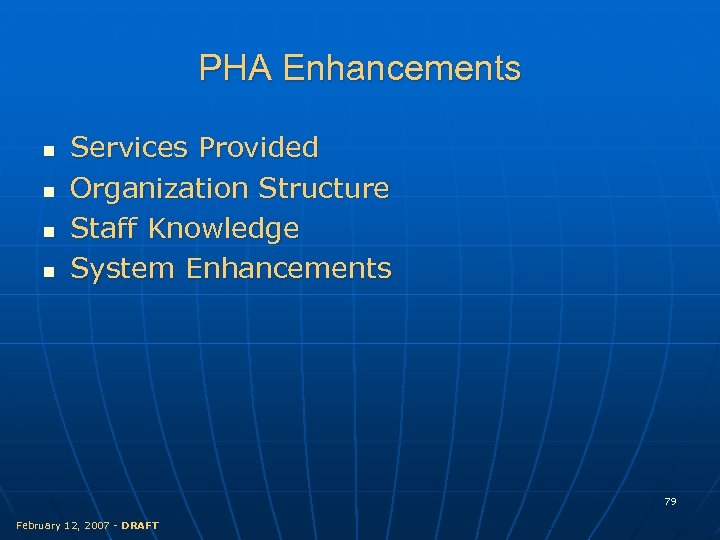 PHA Enhancements

- Services Provided
- Organization Structure
- Staff Knowledge
- System Enhancements

79

February 12, 2007 - DRAFT